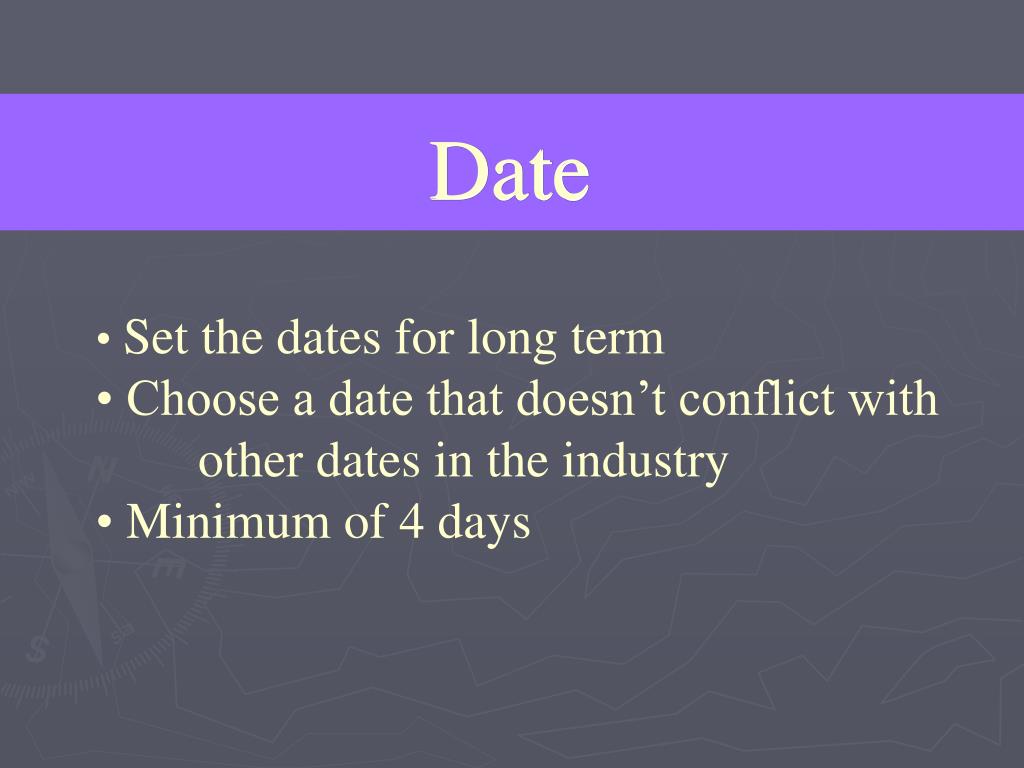 Date

• Set the dates for long term
• Choose a date that doesn’t conflict with other dates in the industry
• Minimum of 4 days